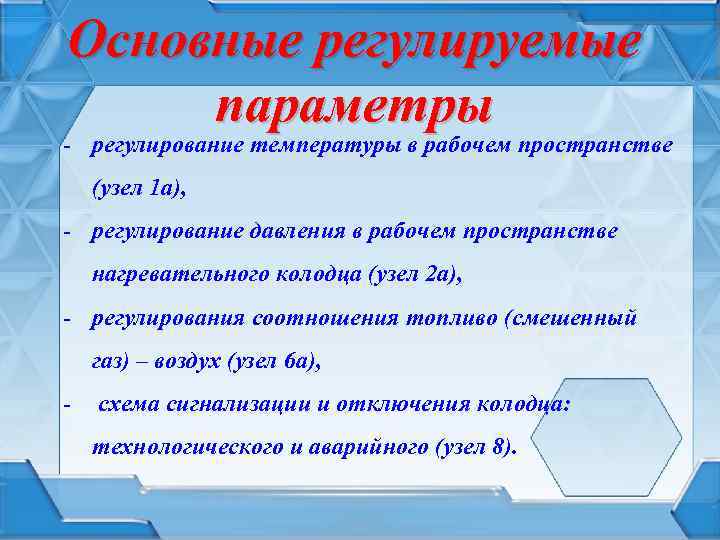 Основные регулируемые параметры

- регулирование температуры в рабочем пространстве (узел 1а),

- регулирование давления в рабочем пространстве нагревательного колодца (узел 2а),

- регулирования соотношения топливо (смешенный газ) – воздух (узел 6а),

- схема сигнализации и отключения колодца: технологического и аварийного (узел 8).